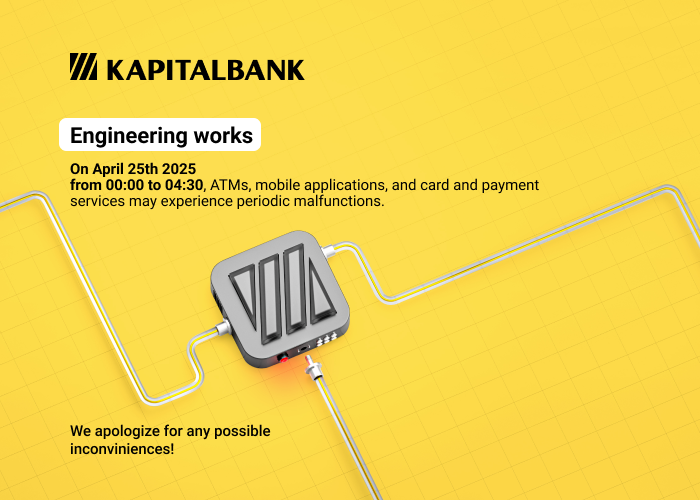 KAPITALBANK

Engineering works

On April 25th 2025
from 00:00 to 04:30, ATMs, mobile applications, and card and payment services may experience periodic malfunctions.

We apologize for any possible inconviniences!